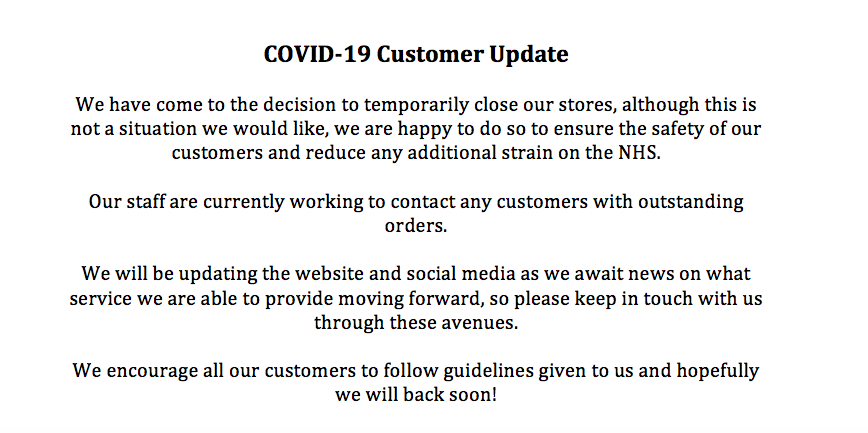 COVID-19 Customer Update

We have come to the decision to temporarily close our stores, although this is not a situation we would like, we are happy to do so to ensure the safety of our customers and reduce any additional strain on the NHS.

Our staff are currently working to contact any customers with outstanding orders.

We will be updating the website and social media as we await news on what service we are able to provide moving forward, so please keep in touch with us through these avenues.

We encourage all our customers to follow guidelines given to us and hopefully we will back soon!